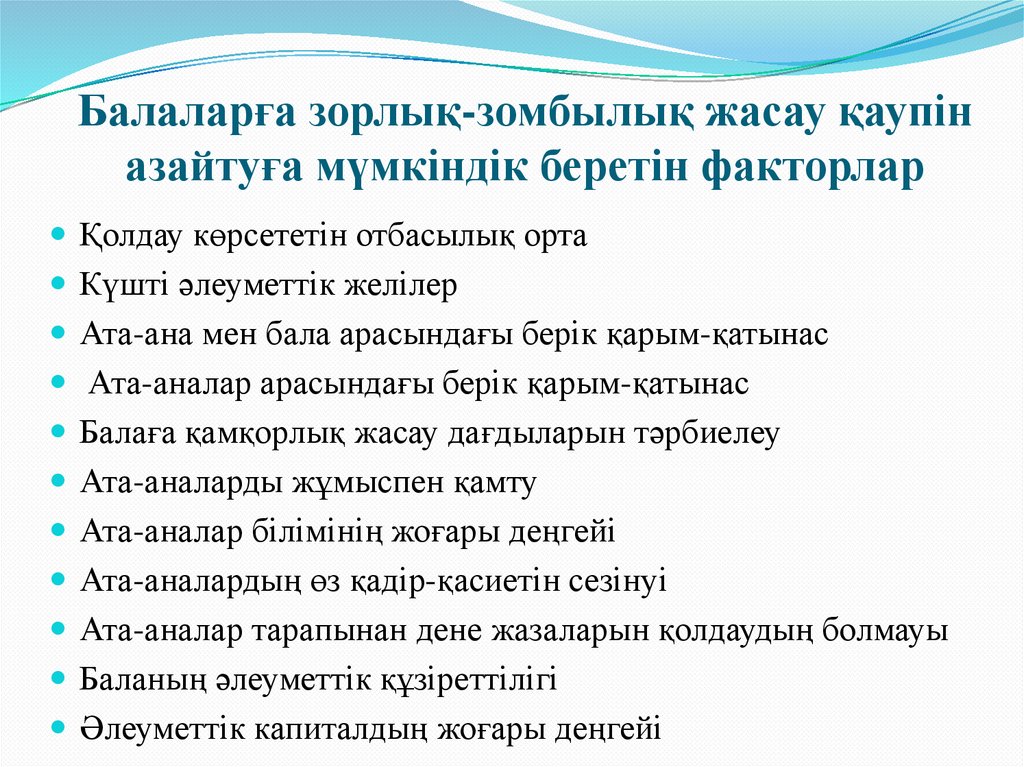 Балаларға зорлық-зомбылық жасау қаупін азайтуға мүмкіндік беретін факторлар

- Қолдау көрсететін отбасылық орта
- Күшті әлеуметтік желілер
- Ата-ана мен бала арасындағы берік қарым-қатынас
- Ата-аналар арасындағы берік қарым-қатынас
- Балаға қамқорлық жасау дағдыларын тәрбиелеу
- Ата-аналарды жұмыспен қамту
- Ата-аналар білімінің жоғары деңгейі
- Ата-аналардың өз қадір-қасиетін сезінуі
- Ата-аналар тарапынан дене жазаларын қолдаудың болмауы
- Баланың әлеуметтік құзіреттілігі
- Әлеуметтік капиталдың жоғары деңгейі